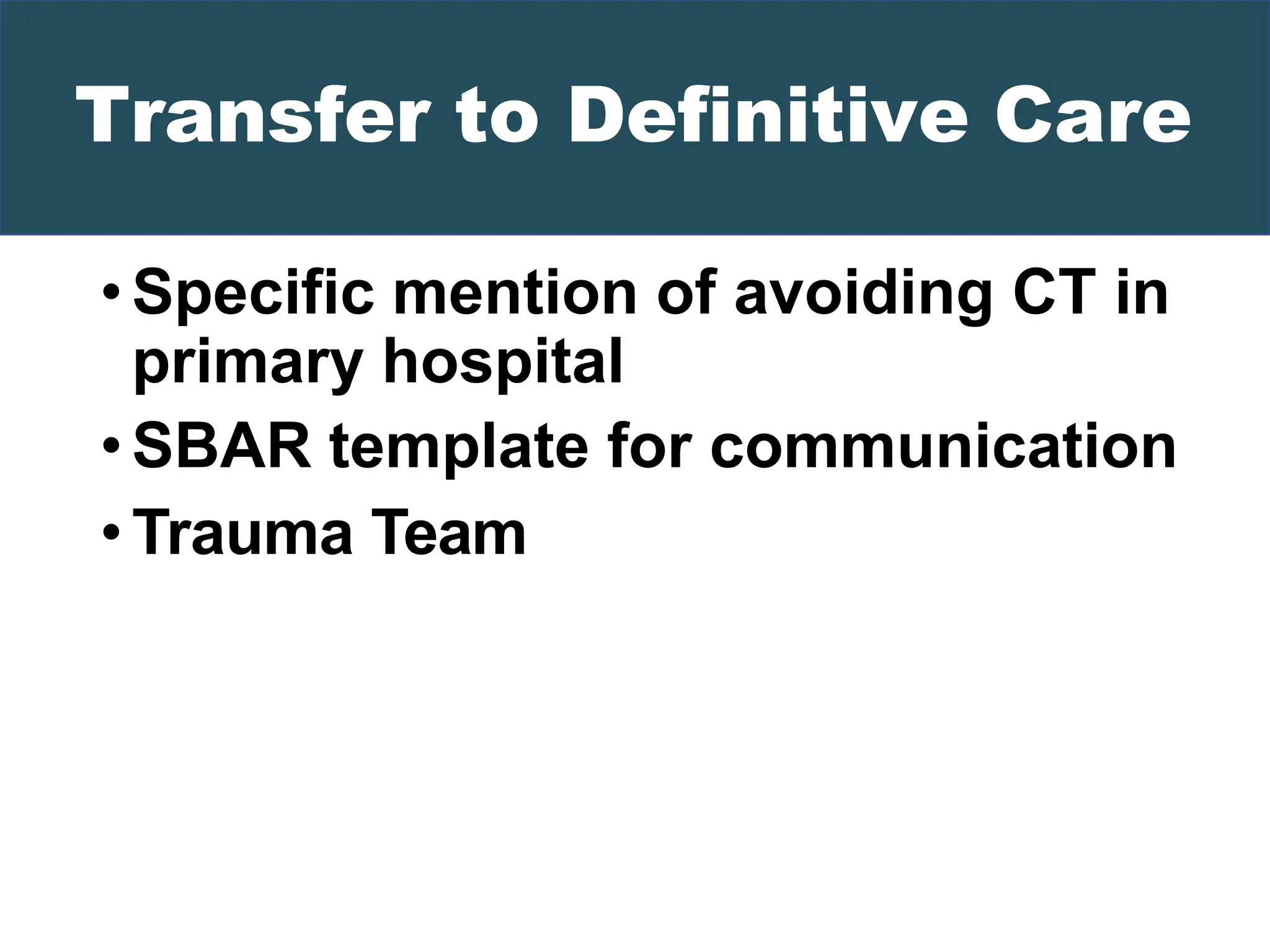 Transfer to Definitive Care

• Specific mention of avoiding CT in primary hospital
• SBAR template for communication
• Trauma Team